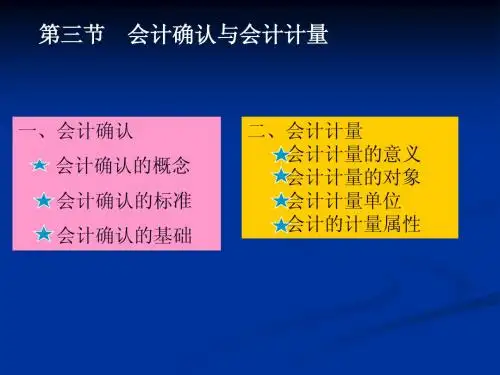 第三节　会计确认与会计计量

一、会计确认
★ 会计确认的概念
★ 会计确认的标准
★ 会计确认的基础

二、会计计量
★会计计量的意义
★会计计量的对象
★会计计量单位
★会计的计量属性